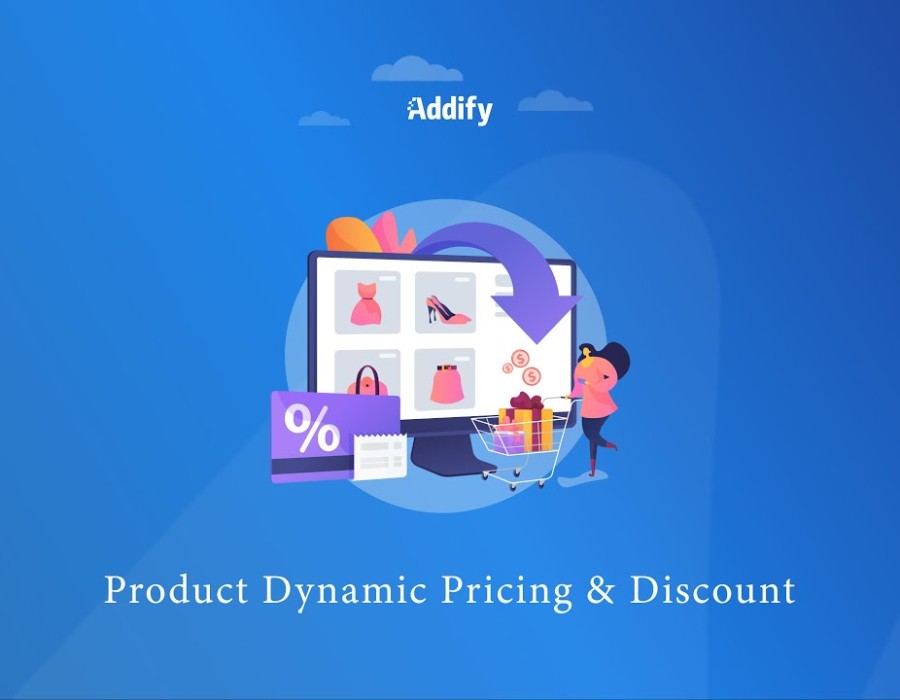 Addify

%

Product Dynamic Pricing & Discount